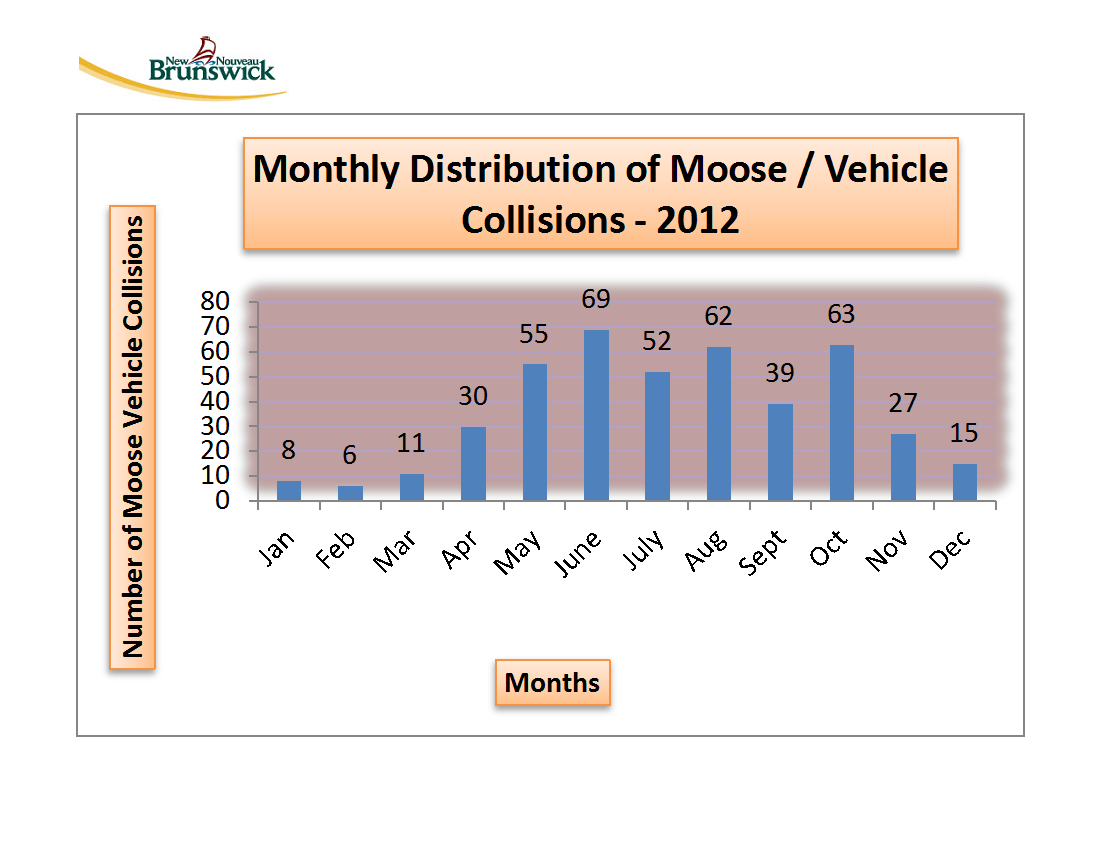 New Nouveau
Brunswick

Monthly Distribution of Moose / Vehicle Collisions - 2012

Number of Moose Vehicle Collisions

80
70
60
50
40
30
20
10
0

8
6
11
30
55
69
52
62
39
63
27
15

Jan
Feb
Mar
Apr
May
June
July
Aug
Sept
Oct
Nov
Dec

Months